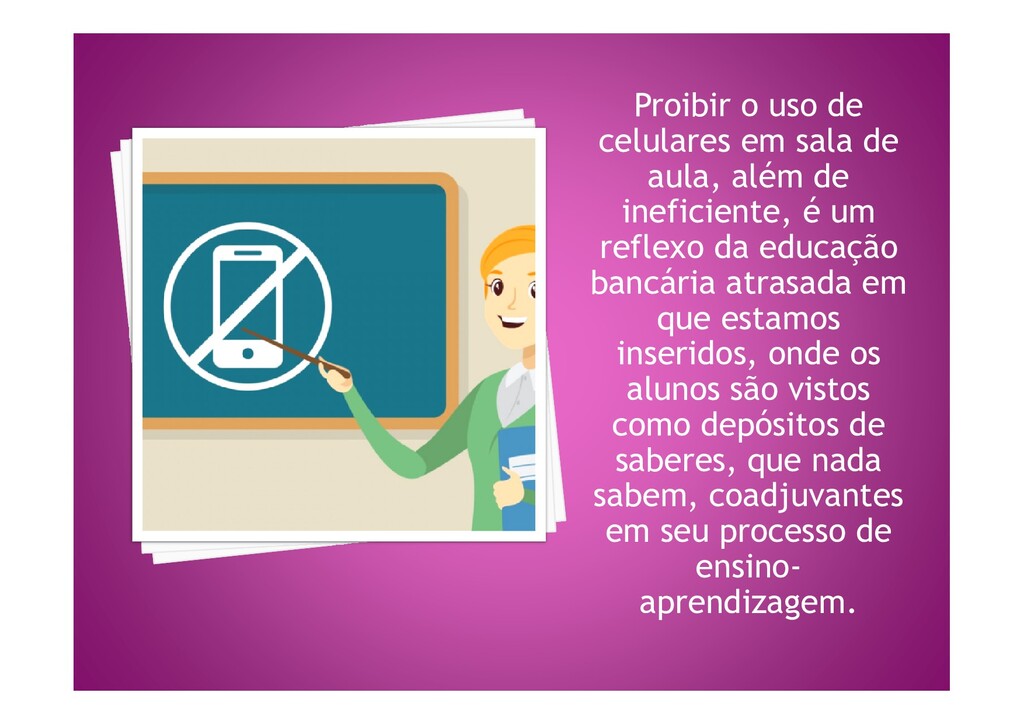 Proibir o uso de celulares em sala de aula, além de ineficiente, é um reflexo da educação bancária atrasada em que estamos inseridos, onde os alunos são vistos como depósitos de saberes, que nada sabem, coadjuvantes em seu processo de ensino-aprendizagem.